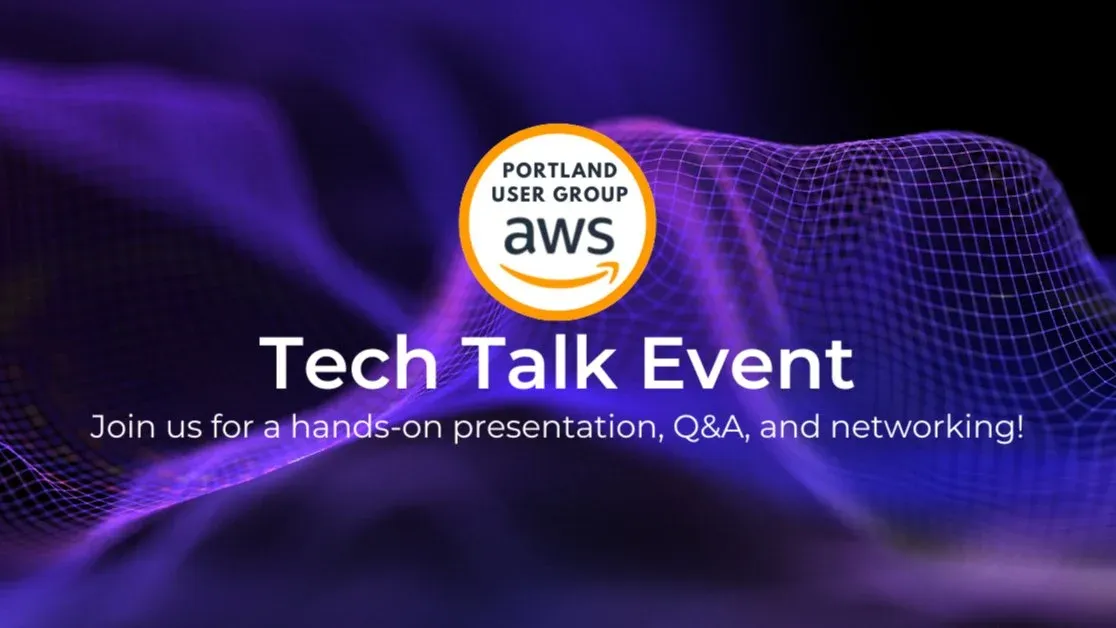 PORTLAND
USER GROUP
aws

Tech Talk Event

Join us for a hands-on presentation, Q&A, and networking!